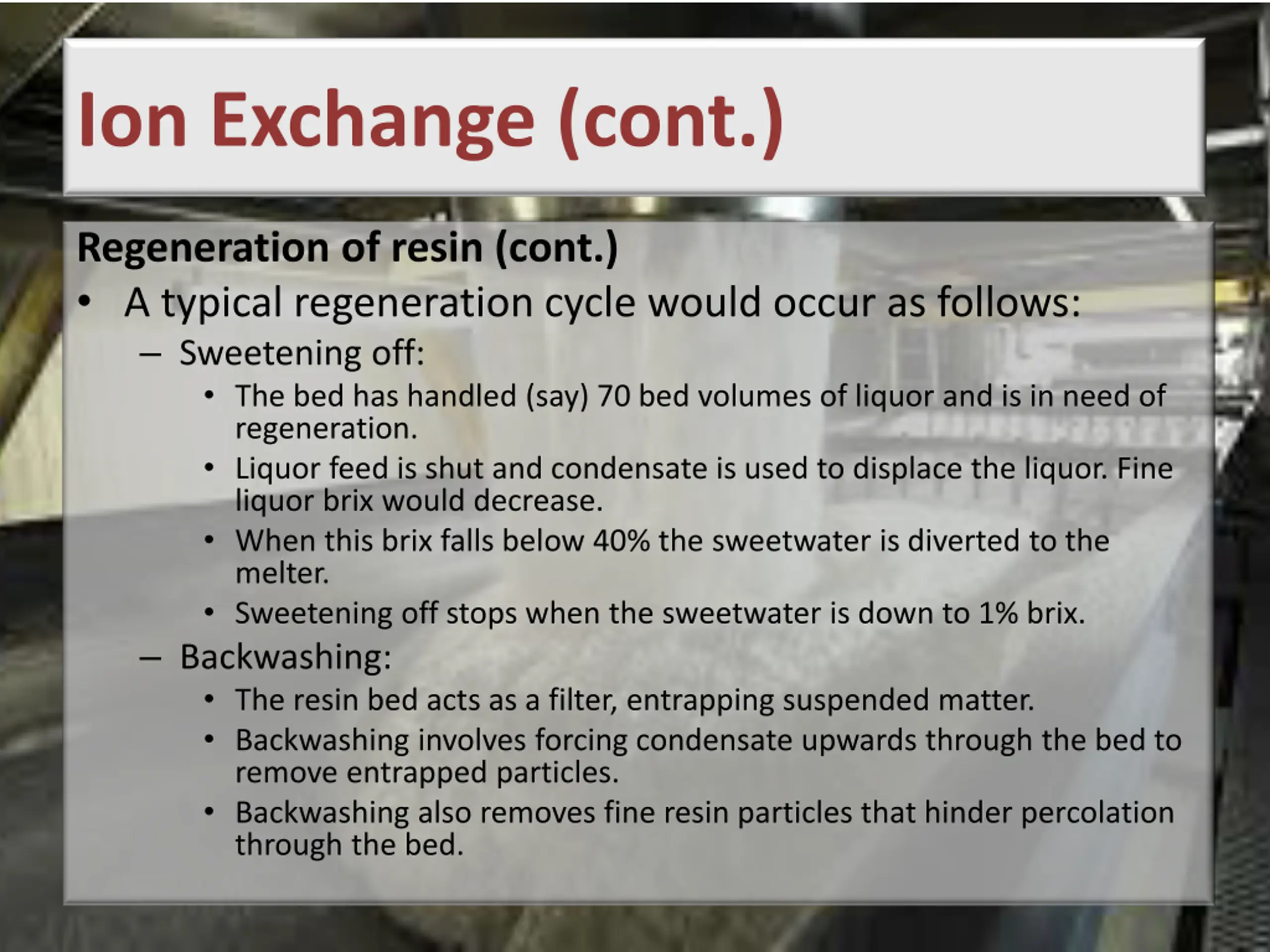 Ion Exchange (cont.)

Regeneration of resin (cont.)

• A typical regeneration cycle would occur as follows:
 – Sweetening off:
  • The bed has handled (say) 70 bed volumes of liquor and is in need of regeneration.
  • Liquor feed is shut and condensate is used to displace the liquor. Fine liquor brix would decrease.
  • When this brix falls below 40% the sweetwater is diverted to the melter.
  • Sweetening off stops when the sweetwater is down to 1% brix.
 – Backwashing:
  • The resin bed acts as a filter, entrapping suspended matter.
  • Backwashing involves forcing condensate upwards through the bed to remove entrapped particles.
  • Backwashing also removes fine resin particles that hinder percolation through the bed.